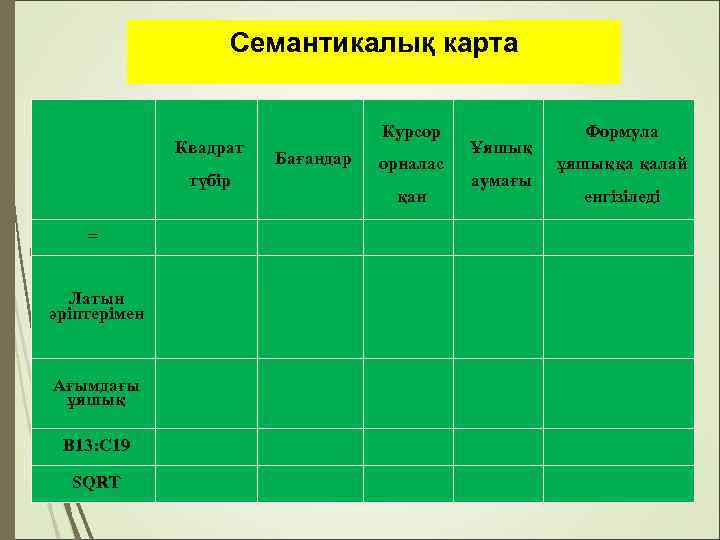 Семантикалық карта

| | Квадрат түбір | Бағандар | Курсор орналасқан | Ұяшық аумағы | Формула ұяшыққа қалай енгізіледі |
|---|---|---|---|---|---|
| = | | | | | |
| Латын әріптерімен | | | | | |
| Ағымдағы ұяшық | | | | | |
| B13:C19 | | | | | |
| SQRT | | | | | |